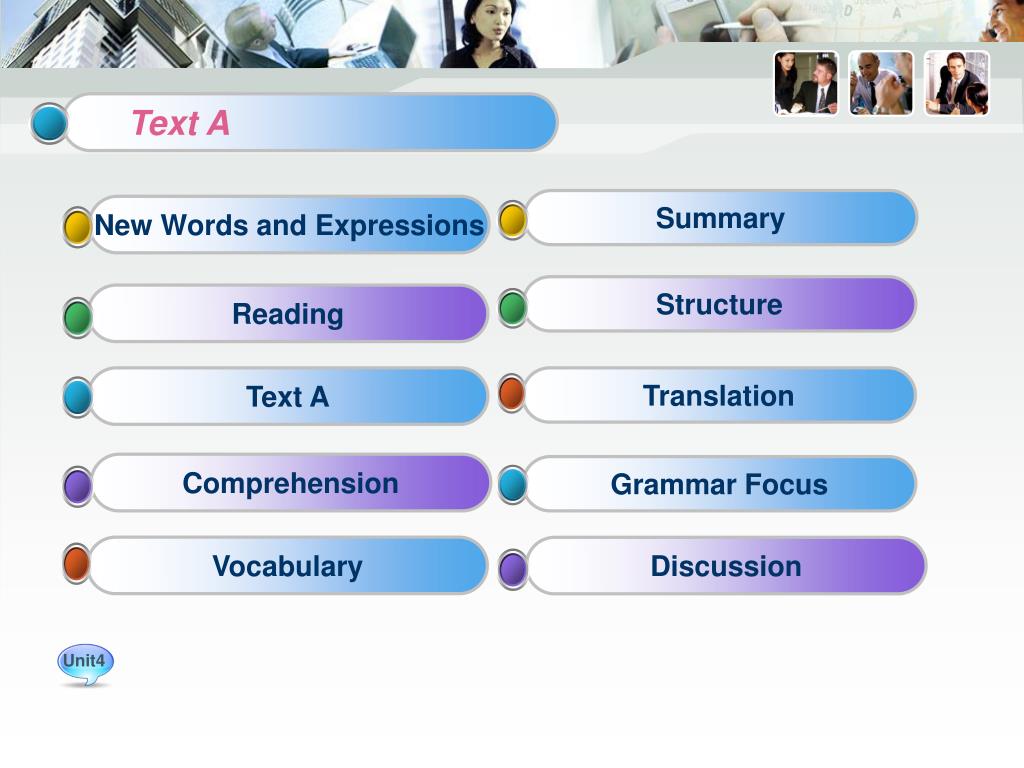 Text A

New Words and Expressions

Reading

Text A

Comprehension

Vocabulary

Summary

Structure

Translation

Grammar Focus

Discussion

Unit4